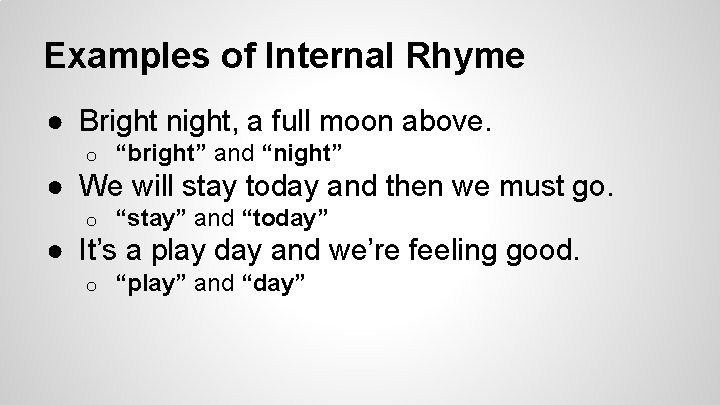 Examples of Internal Rhyme

● Bright night, a full moon above.
  ○ “bright” and “night”
● We will stay today and then we must go.
  ○ “stay” and “today”
● It’s a play day and we’re feeling good.
  ○ “play” and “day”